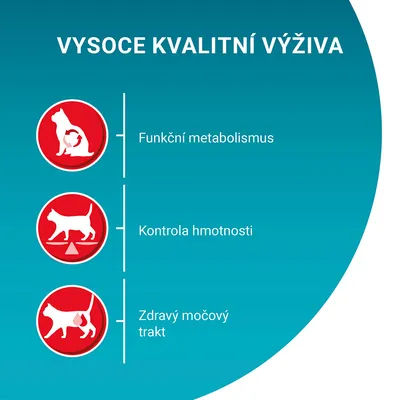 VYSOCE KVALITNÍ VÝŽIVA

Funkční metabolismus

Kontrola hmotnosti

Zdravý močový trakt